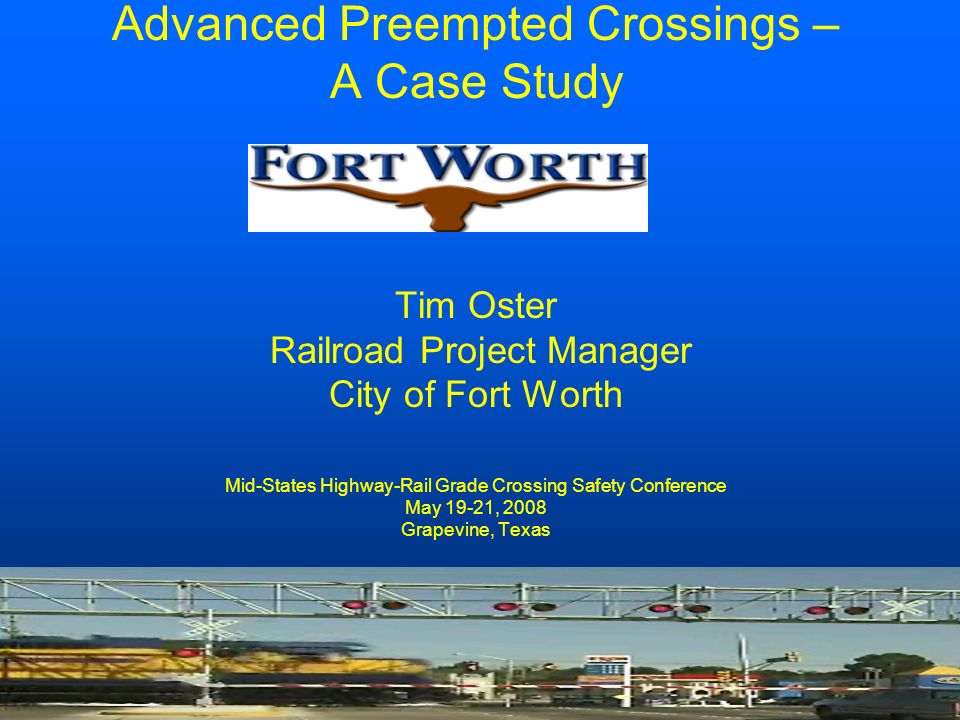 Advanced Preempted Crossings – A Case Study

FORT WORTH

Tim Oster
Railroad Project Manager
City of Fort Worth

Mid-States Highway-Rail Grade Crossing Safety Conference
May 19-21, 2008
Grapevine, Texas